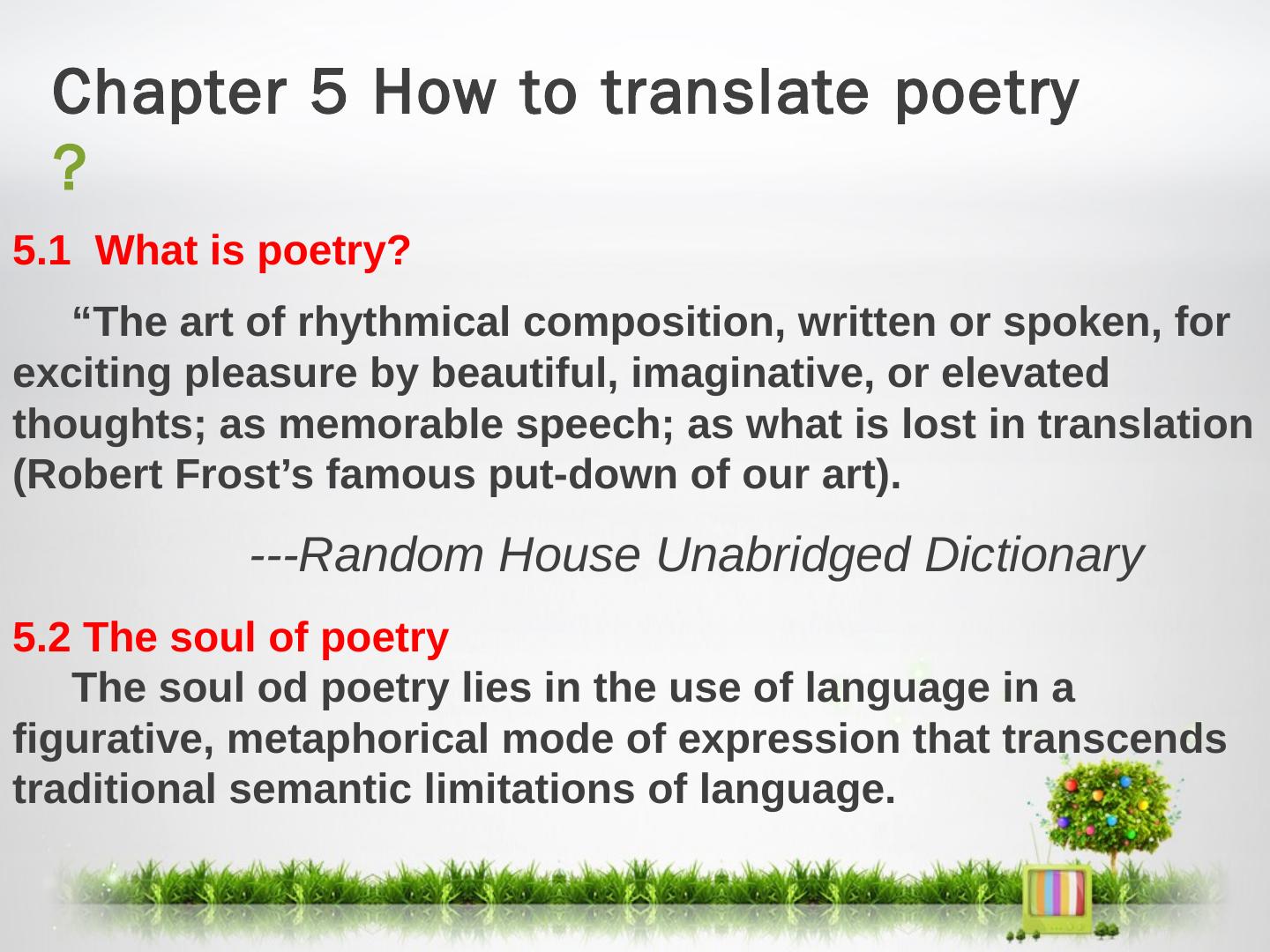 Chapter 5 How to translate poetry ?

5.1 What is poetry?

“The art of rhythmical composition, written or spoken, for exciting pleasure by beautiful, imaginative, or elevated thoughts; as memorable speech; as what is lost in translation (Robert Frost’s famous put-down of our art).

---Random House Unabridged Dictionary

5.2 The soul of poetry

The soul od poetry lies in the use of language in a figurative, metaphorical mode of expression that transcends traditional semantic limitations of language.